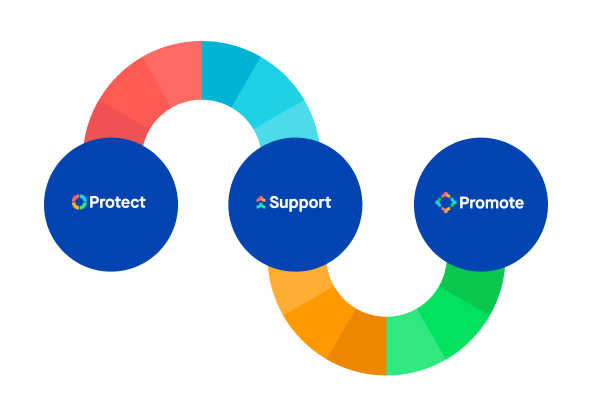 Protect

Support

Promote